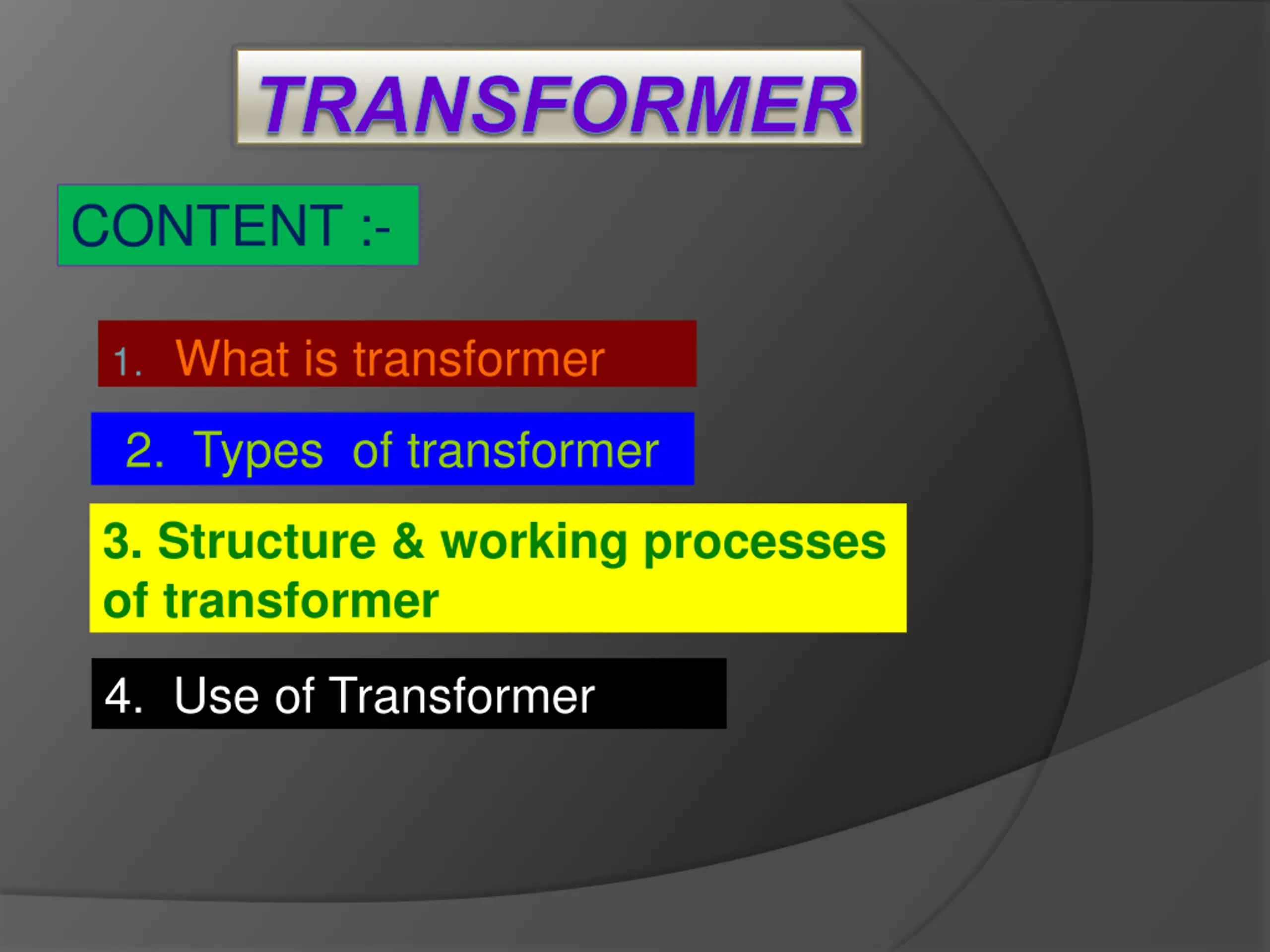 TRANSFORMER

CONTENT :-

1. What is transformer

2. Types of transformer

3. Structure & working processes of transformer

4. Use of Transformer